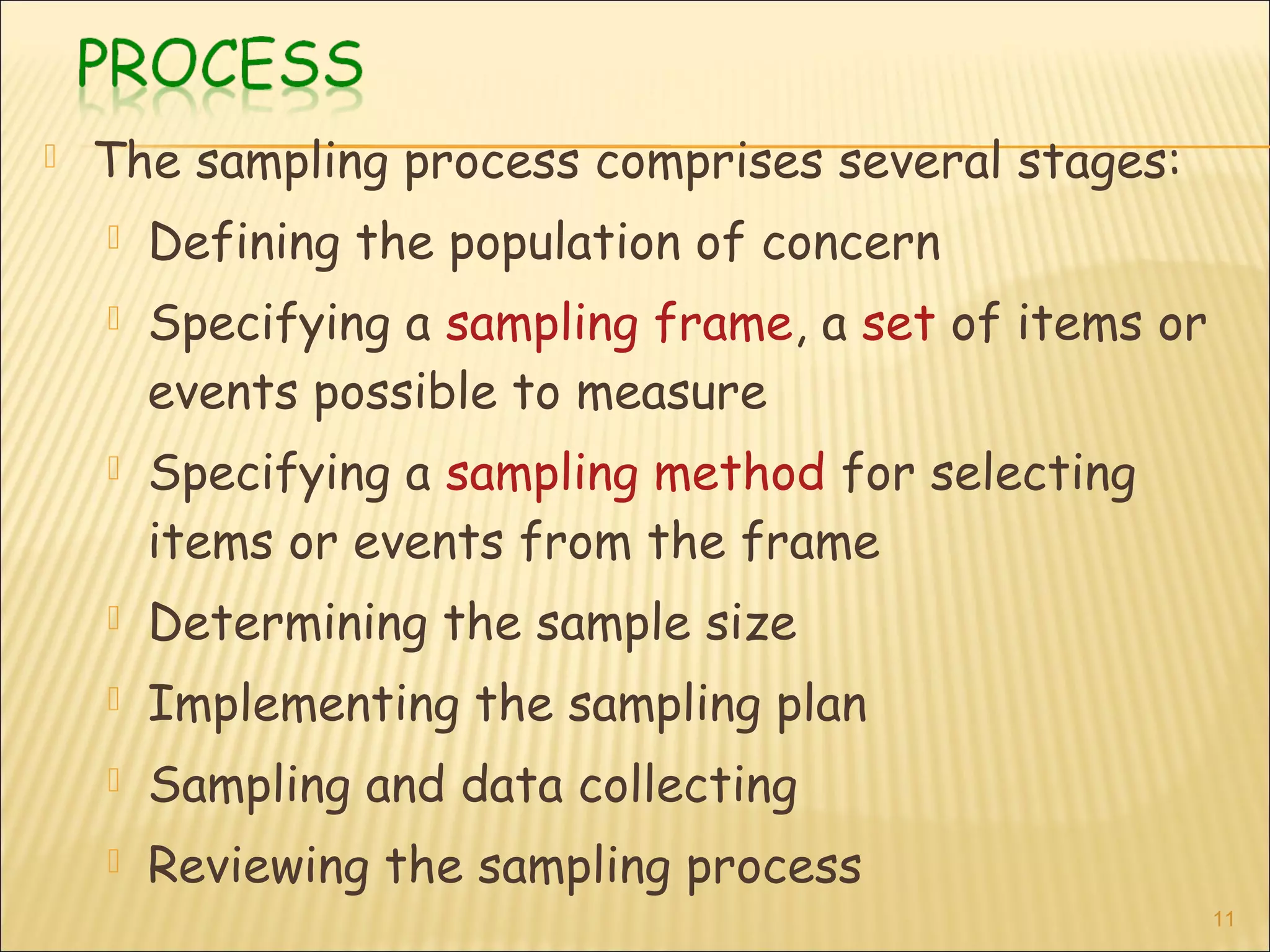 PROCESS

The sampling process comprises several stages:

Defining the population of concern

Specifying a sampling frame, a set of items or events possible to measure

Specifying a sampling method for selecting items or events from the frame

Determining the sample size

Implementing the sampling plan

Sampling and data collecting

Reviewing the sampling process

11